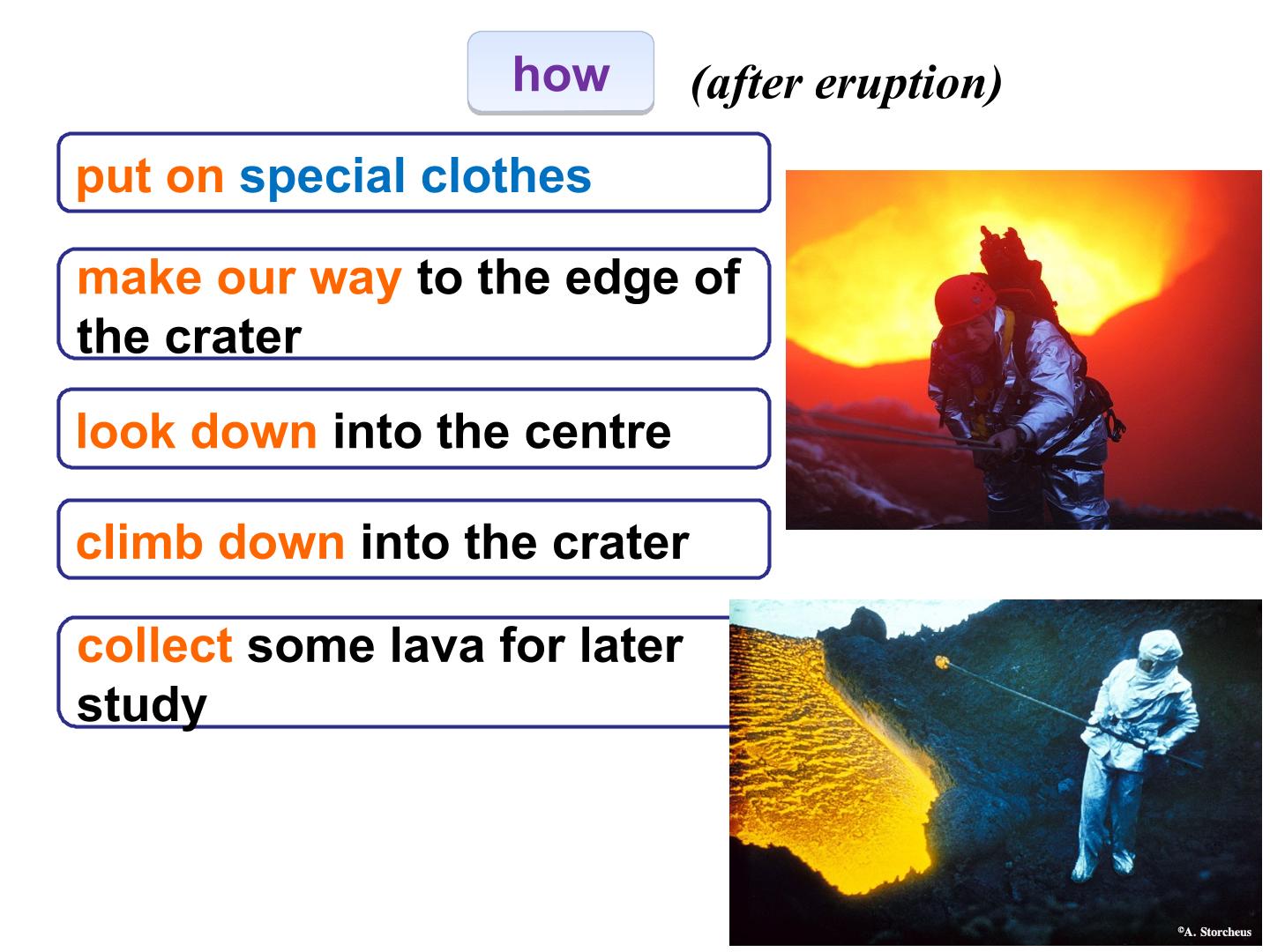 how (after eruption)

put on special clothes

make our way to the edge of the crater

look down into the centre

climb down into the crater

collect some lava for later study

©A. Storcheus